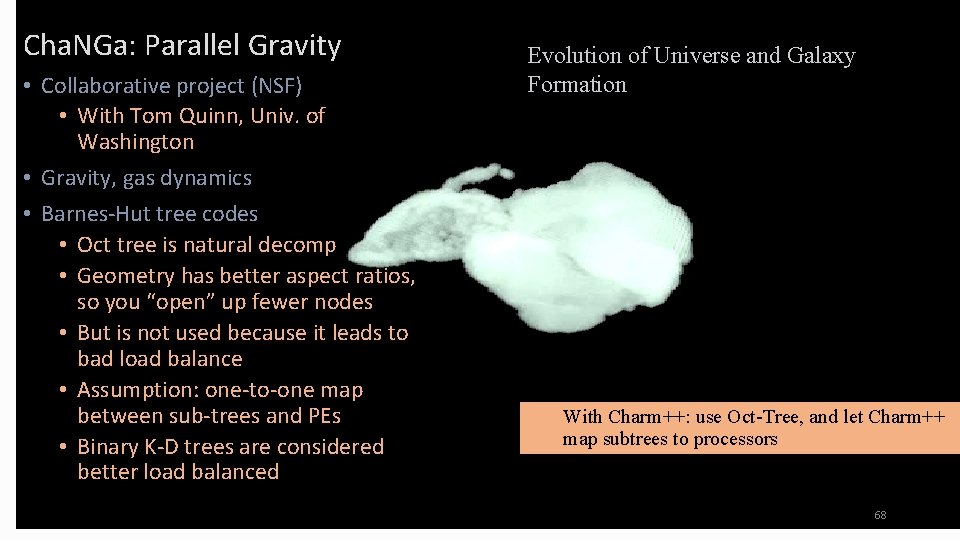 ChaNGa: Parallel Gravity

• Collaborative project (NSF)
 • With Tom Quinn, Univ. of Washington
• Gravity, gas dynamics
• Barnes-Hut tree codes
 • Oct tree is natural decomp
 • Geometry has better aspect ratios, so you "open" up fewer nodes
 • But is not used because it leads to bad load balance
 • Assumption: one-to-one map between sub-trees and PEs
 • Binary K-D trees are considered better load balanced

Evolution of Universe and Galaxy Formation

With Charm++: use Oct-Tree, and let Charm++ map subtrees to processors

68